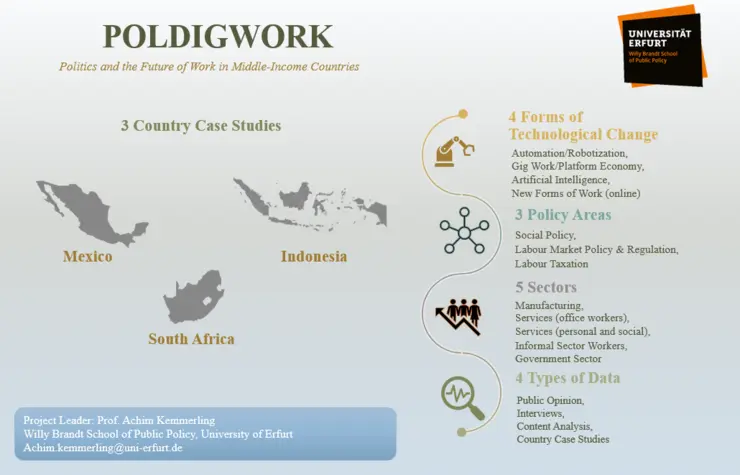 POLDIGWORK

Politics and the Future of Work in Middle-Income Countries

UNIVERSITÄT ERFURT
Willy Brandt School of Public Policy

3 Country Case Studies

Mexico

Indonesia

South Africa

4 Forms of Technological Change

Automation/Robotization, Gig Work/Platform Economy, Artificial Intelligence, New Forms of Work (online)

3 Policy Areas

Social Policy, Labour Market Policy & Regulation, Labour Taxation

5 Sectors

Manufacturing, Services (office workers), Services (personal and social), Informal Sector Workers, Government Sector

4 Types of Data

Public Opinion, Interviews, Content Analysis, Country Case Studies

Project Leader: Prof. Achim Kemmerling
Willy Brandt School of Public Policy, University of Erfurt
Achim.kemmerling@uni-erfurt.de